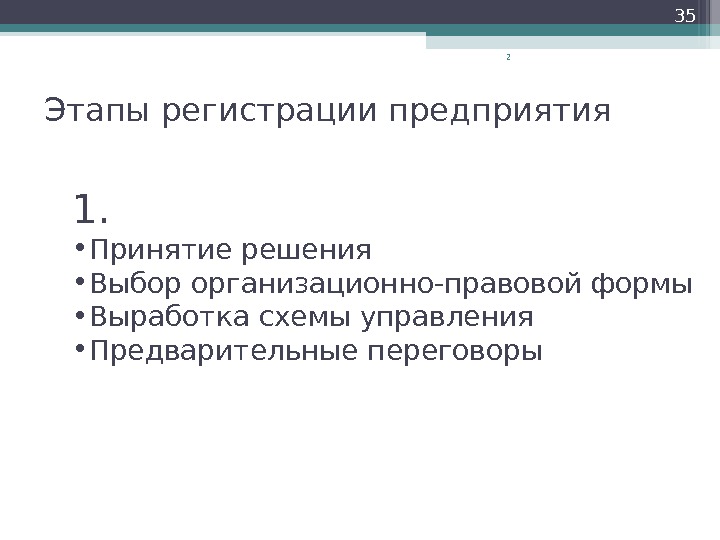 35

2

Этапы регистрации предприятия

1.

• Принятие решения
• Выбор организационно-правовой формы
• Выработка схемы управления
• Предварительные переговоры